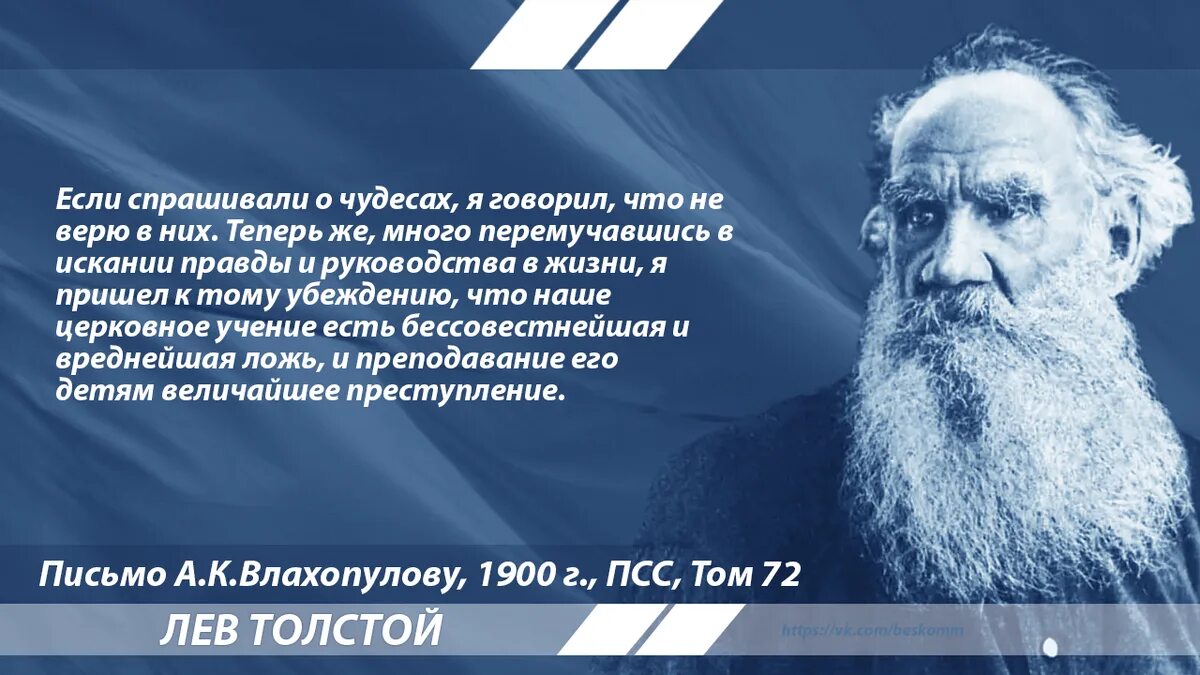 Если спрашивали о чудесах, я говорил, что не верю в них. Теперь же, много перемучавшись в искании правды и руководства в жизни, я пришел к тому убеждению, что наше церковное учение есть бессовестнейшая и вреднейшая ложь, и преподавание его детям величайшее преступление.

Письмо А.К.Влахопулову, 1900 г., ПСС, Том 72

ЛЕВ ТОЛСТОЙ

https://vk.com/beskomm